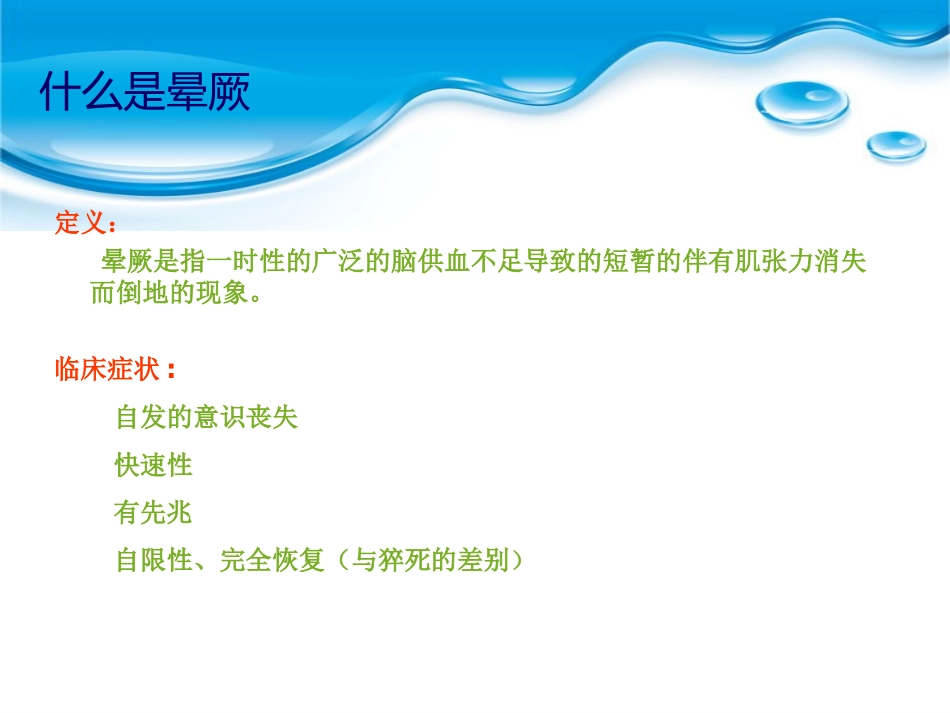 什么是晕厥

定义：

晕厥是指一时性的广泛的脑供血不足导致的短暂的伴有肌张力消失而倒地的现象。

临床症状：

自发的意识丧失

快速性

有先兆

自限性、完全恢复（与猝死的差别）